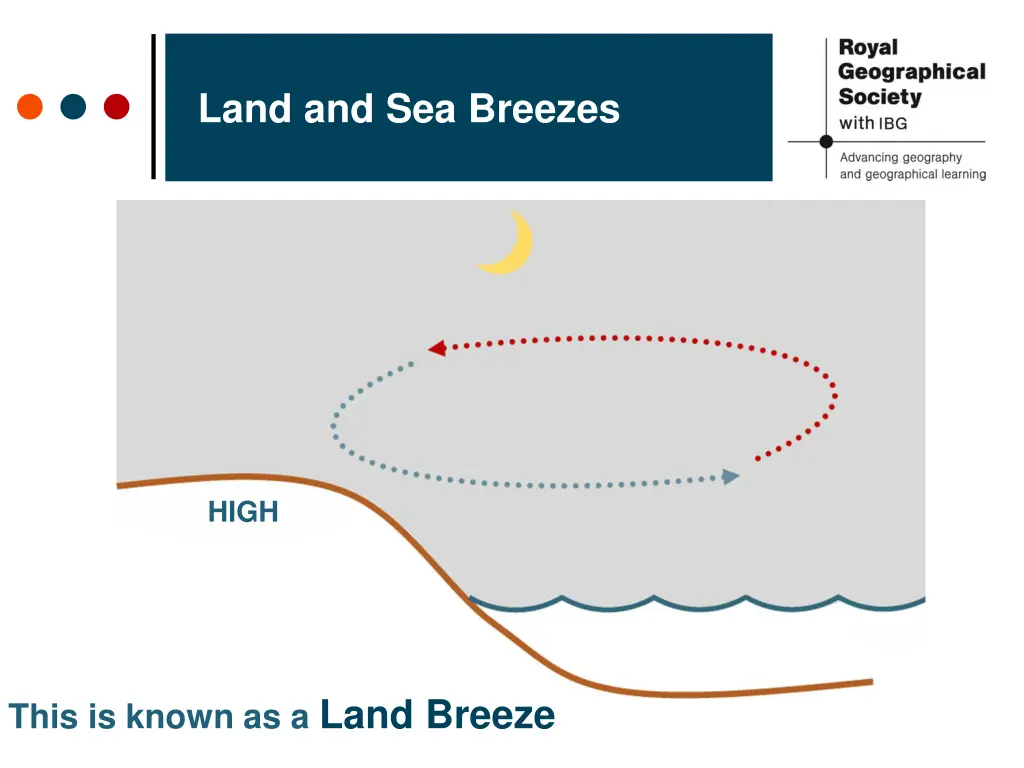 Land and Sea Breezes

Royal Geographical Society with IBG

Advancing geography and geographical learning

HIGH

This is known as a Land Breeze